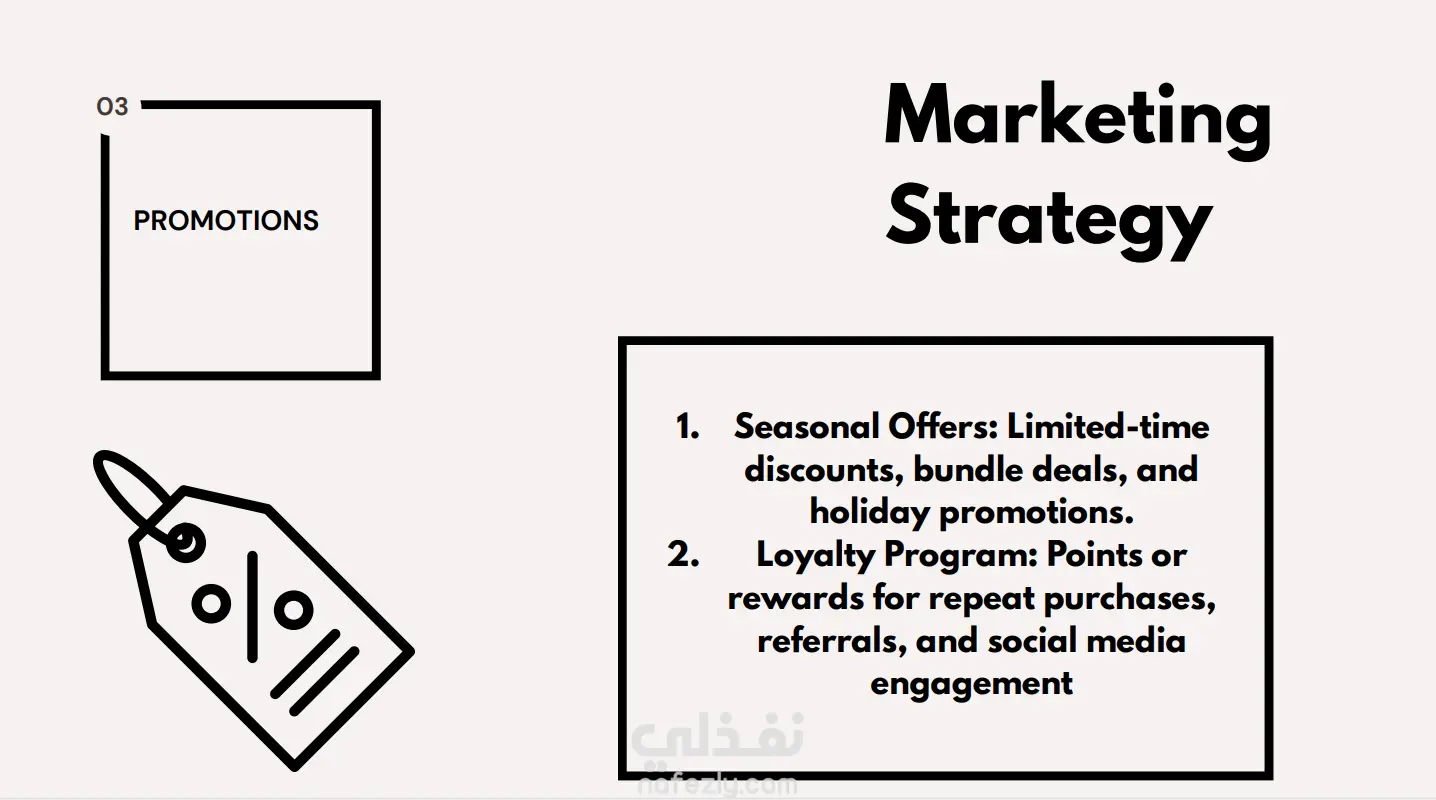 03

PROMOTIONS

Marketing Strategy

1. Seasonal Offers: Limited-time discounts, bundle deals, and holiday promotions.
2. Loyalty Program: Points or rewards for repeat purchases, referrals, and social media engagement

نفذلي
nafezly.com